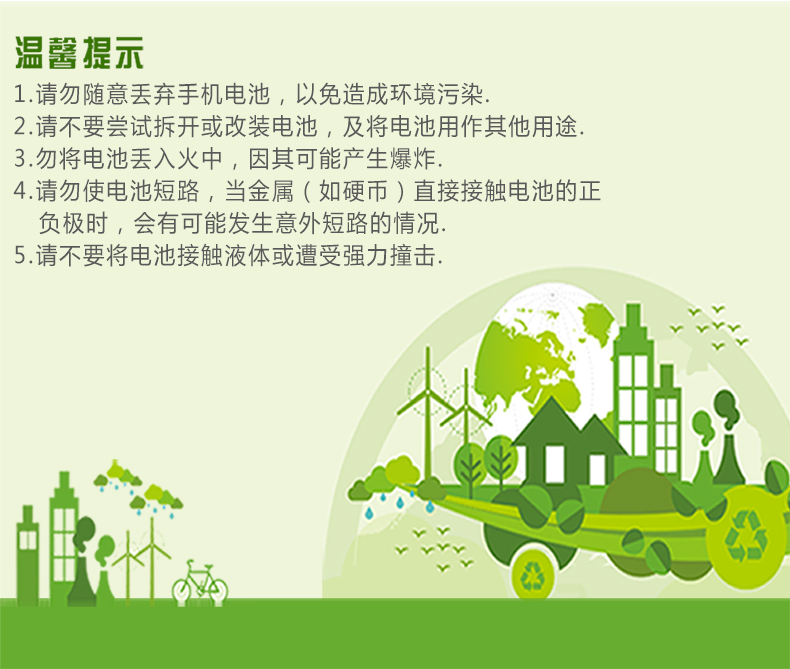 温馨提示

1.请勿随意丢弃手机电池，以免造成环境污染.
2.请不要尝试拆开或改装电池，及将电池用作其他用途.
3.勿将电池丢入火中，因其可能产生爆炸.
4.请勿使电池短路，当金属（如硬币）直接接触电池的正负极时，会有可能发生意外短路的情况.
5.请不要将电池接触液体或遭受强力撞击.